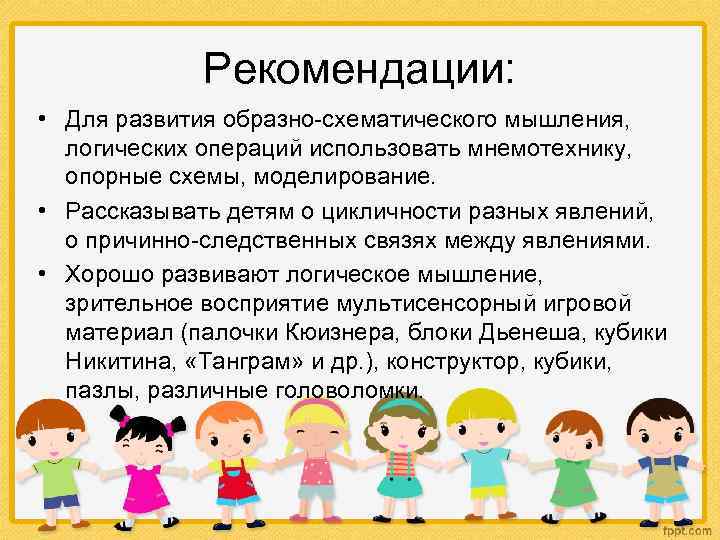 Рекомендации:

• Для развития образно-схематического мышления, логических операций использовать мнемотехнику, опорные схемы, моделирование.

• Рассказывать детям о цикличности разных явлений, о причинно-следственных связях между явлениями.

• Хорошо развивают логическое мышление, зрительное восприятие мультисенсорный игровой материал (палочки Кюизнера, блоки Дьенеша, кубики Никитина, «Танграм» и др.), конструктор, кубики, пазлы, различные головоломки.

fppt.com